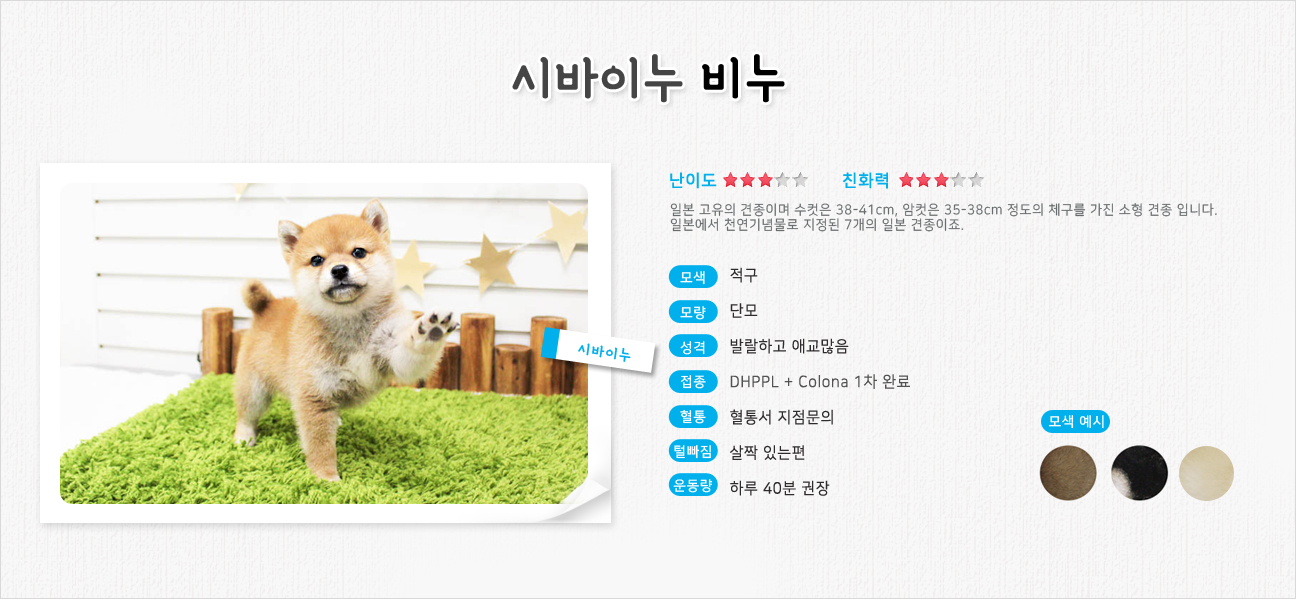 시바이누 비누

시바이누

난이도 ★★★☆☆ 친화력 ★★★☆☆

일본 고유의 견종이며 수컷은 38-41cm, 암컷은 35-38cm 정도의 체구를 가진 소형 견종 입니다. 일본에서 천연기념물로 지정된 7개의 일본 견종이죠.

모색 적구

모량 단모

성격 발랄하고 애교많음

접종 DHPPL + Colona 1차 완료

혈통 혈통서 지점문의

털빠짐 살짝 있는편

운동량 하루 40분 권장

모색 예시